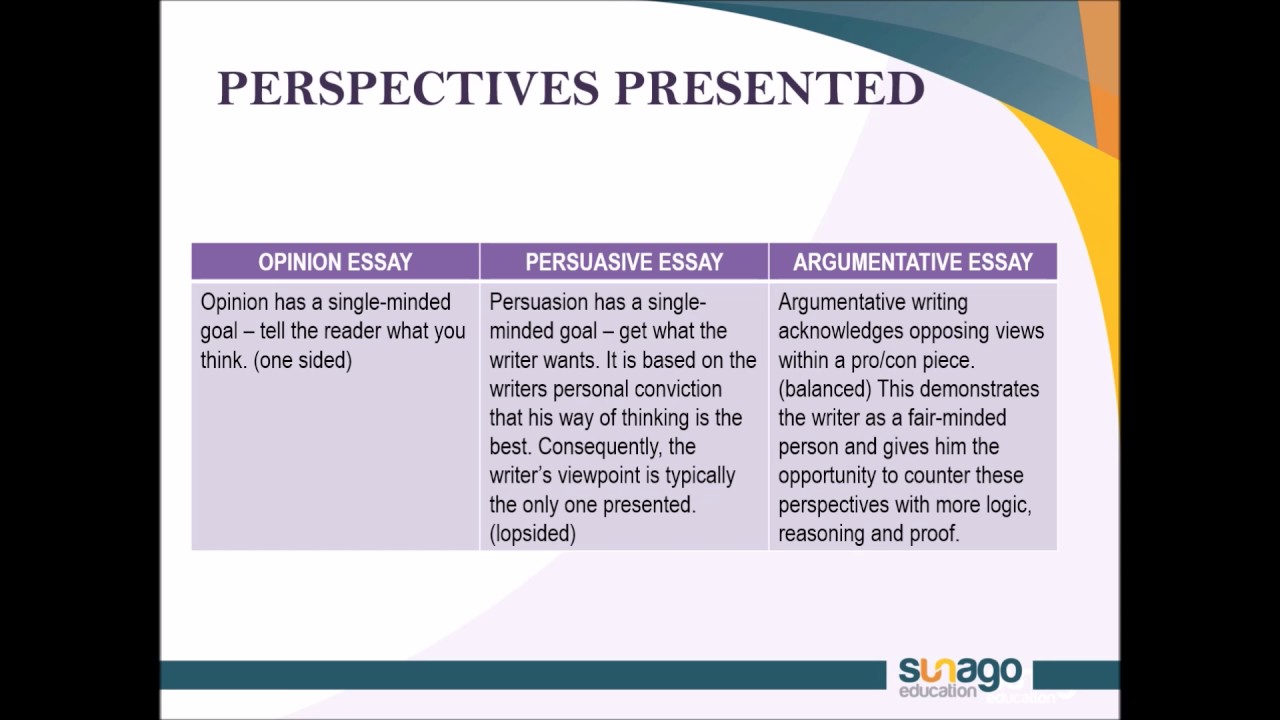 PERSPECTIVES PRESENTED

| OPINION ESSAY | PERSUASIVE ESSAY | ARGUMENTATIVE ESSAY |
|---|---|---|
| Opinion has a single-minded goal – tell the reader what you think. (one sided) | Persuasion has a single-minded goal – get what the writer wants. It is based on the writers personal conviction that his way of thinking is the best. Consequently, the writer's viewpoint is typically the only one presented. (lopsided) | Argumentative writing acknowledges opposing views within a pro/con piece. (balanced) This demonstrates the writer as a fair-minded person and gives him the opportunity to counter these perspectives with more logic, reasoning and proof. |

sunago education